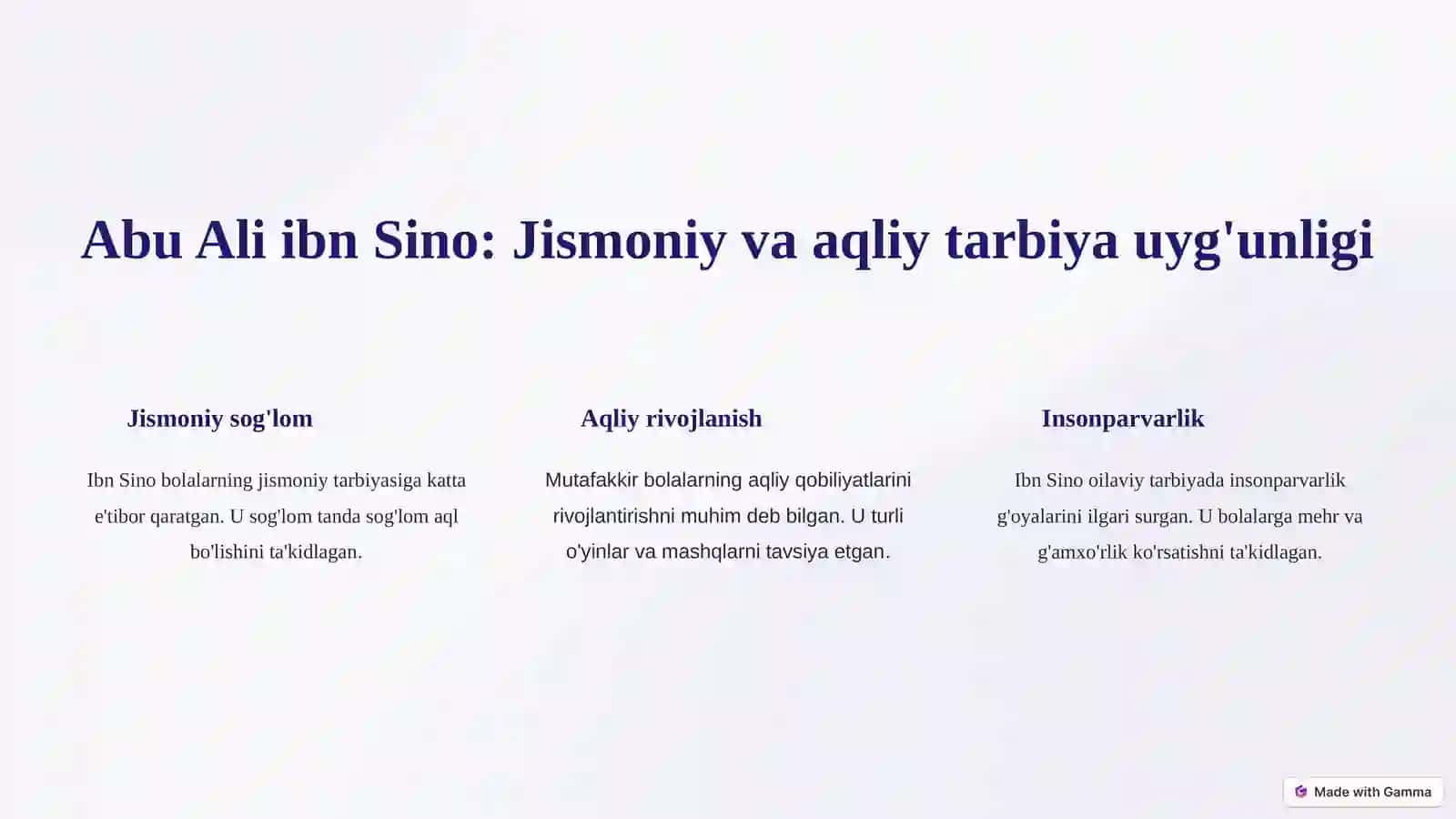 Abu Ali ibn Sino: Jismoniy va aqliy tarbiya uyg'unligi

Jismoniy sog'lom

Ibn Sino bolalarning jismoniy tarbiyasiga katta e'tibor qaratgan. U sog'lom tanda sog'lom aql bo'lishini ta'kidlagan.

Aqliy rivojlanish

Mutafakkir bolalarning aqliy qobiliyatlarini rivojlantirishni muhim deb bilgan. U turli o'yinlar va mashqlarni tavsiya etgan.

Insonparvarlik

Ibn Sino oilaviy tarbiyada insonparvarlik g'oyalarini ilgari surgan. U bolalarga mehr va g'amxo'rlik ko'rsatishni ta'kidlagan.

Made with Gamma